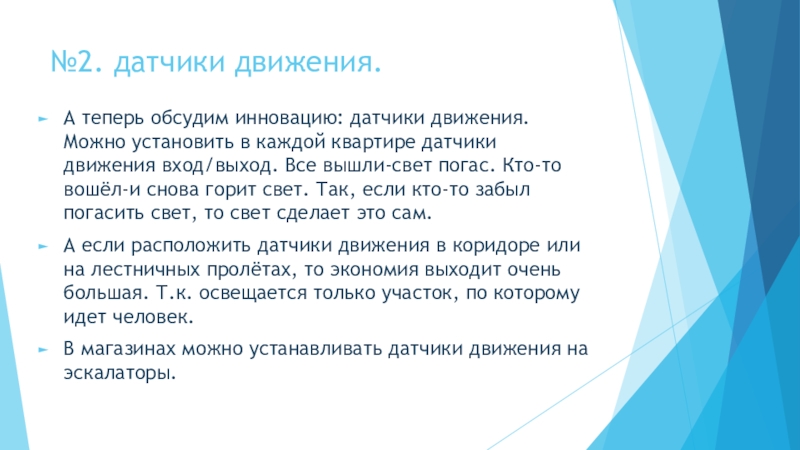 №2. датчики движения.

А теперь обсудим инновацию: датчики движения. Можно установить в каждой квартире датчики движения вход/выход. Все вышли-свет погас. Кто-то вошёл-и снова горит свет. Так, если кто-то забыл погасить свет, то свет сделает это сам.

А если расположить датчики движения в коридоре или на лестничных пролётах, то экономия выходит очень большая. Т.к. освещается только участок, по которому идет человек.

В магазинах можно устанавливать датчики движения на эскалаторы.